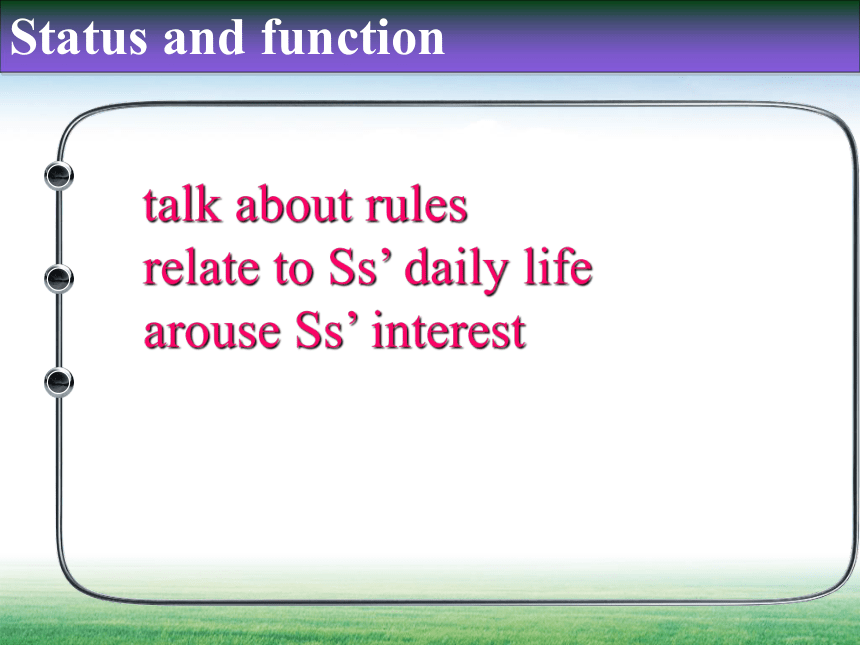 Status and function

talk about rules
relate to Ss’ daily life
arouse Ss’ interest